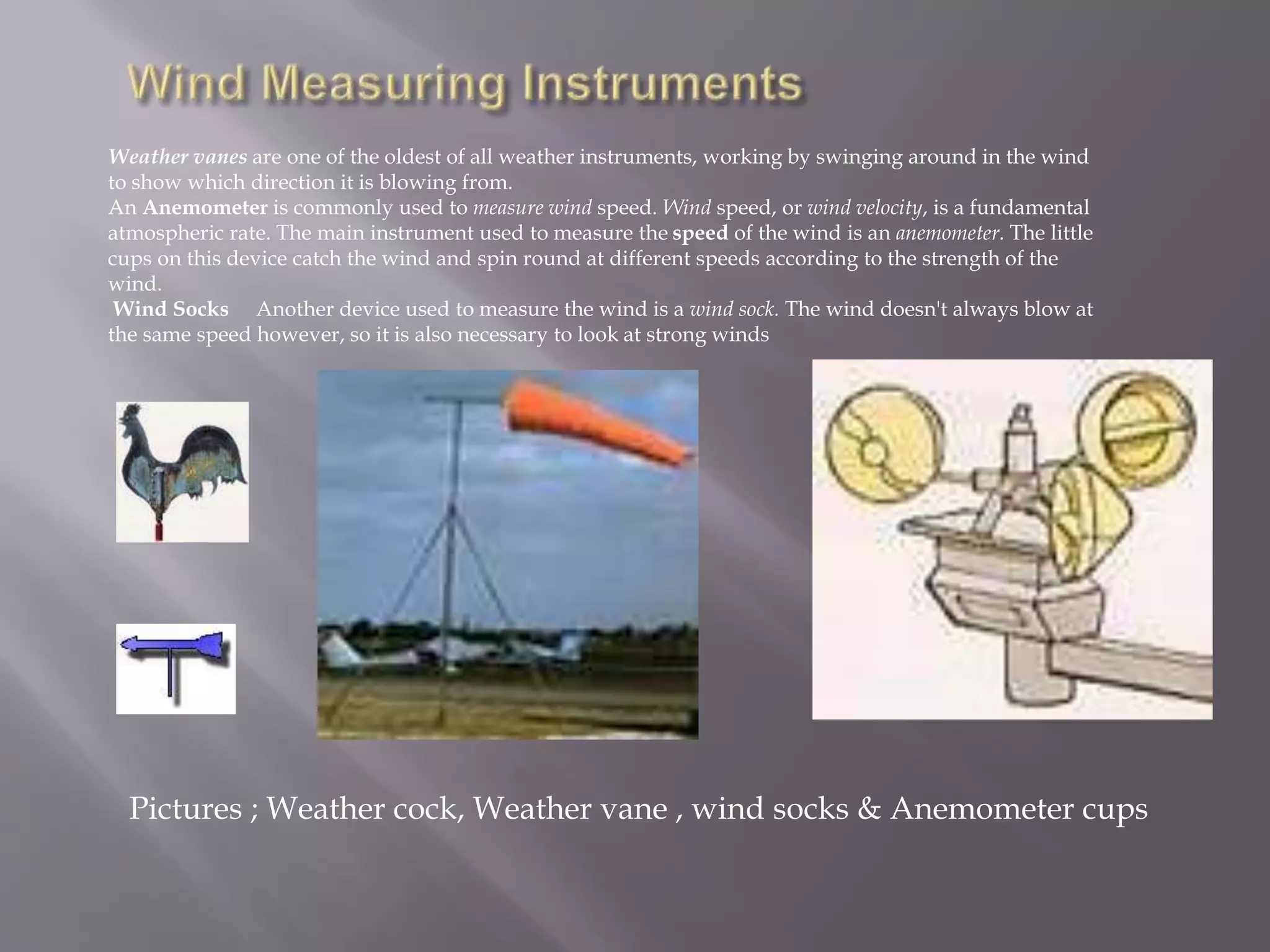 Wind Measuring Instruments

Weather vanes are one of the oldest of all weather instruments, working by swinging around in the wind to show which direction it is blowing from.
An Anemometer is commonly used to measure wind speed. Wind speed, or wind velocity, is a fundamental atmospheric rate. The main instrument used to measure the speed of the wind is an anemometer. The little cups on this device catch the wind and spin round at different speeds according to the strength of the wind.
Wind Socks Another device used to measure the wind is a wind sock. The wind doesn't always blow at the same speed however, so it is also necessary to look at strong winds

Pictures ; Weather cock, Weather vane , wind socks & Anemometer cups